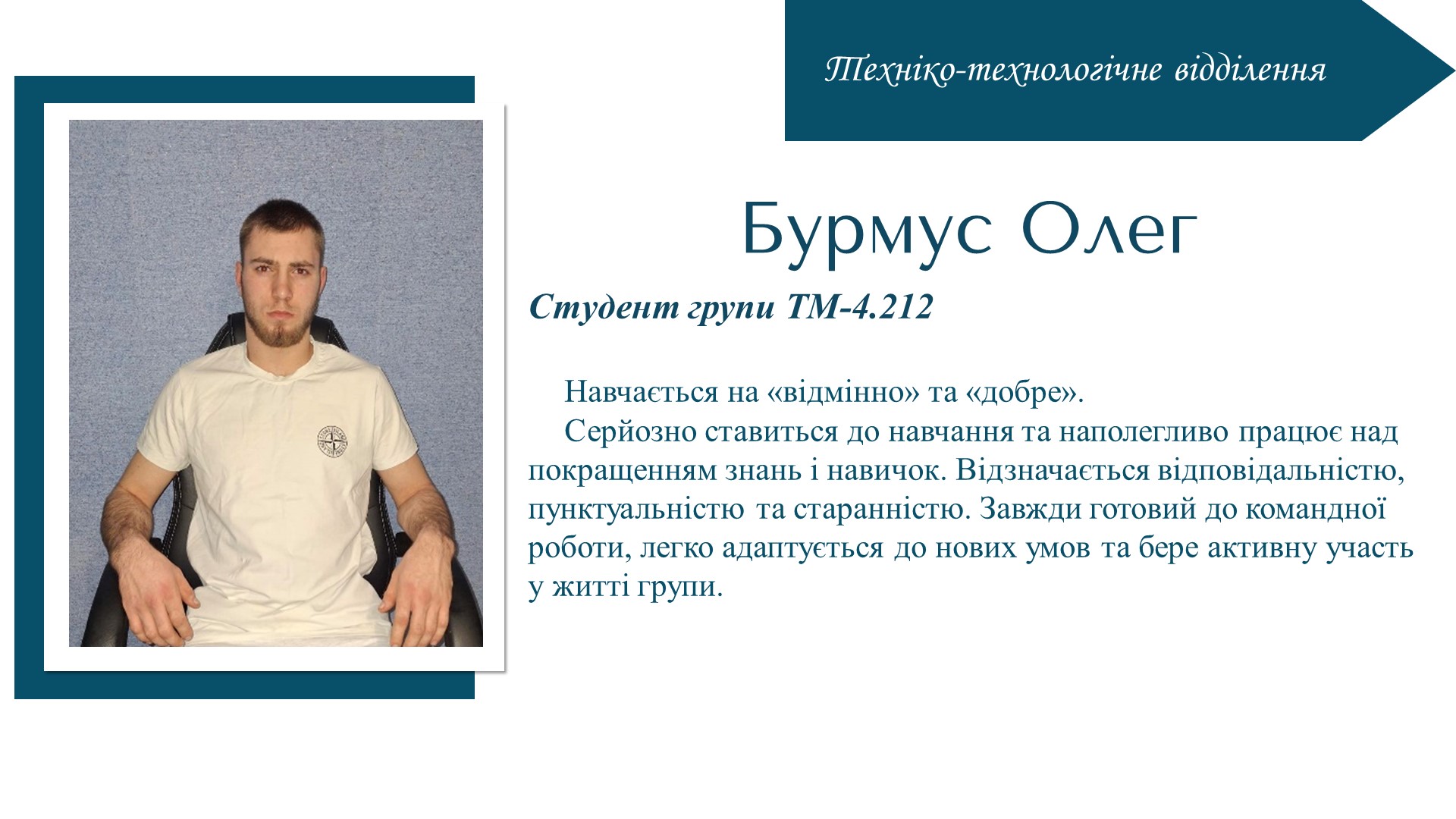 Техніко-технологічне відділення

Бурмус Олег

Студент групи ТМ-4.212

Навчається на «відмінно» та «добре».

Серйозно ставиться до навчання та наполегливо працює над покращенням знань і навичок. Відзначається відповідальністю, пунктуальністю та старанністю. Завжди готовий до командної роботи, легко адаптується до нових умов та бере активну участь у житті групи.